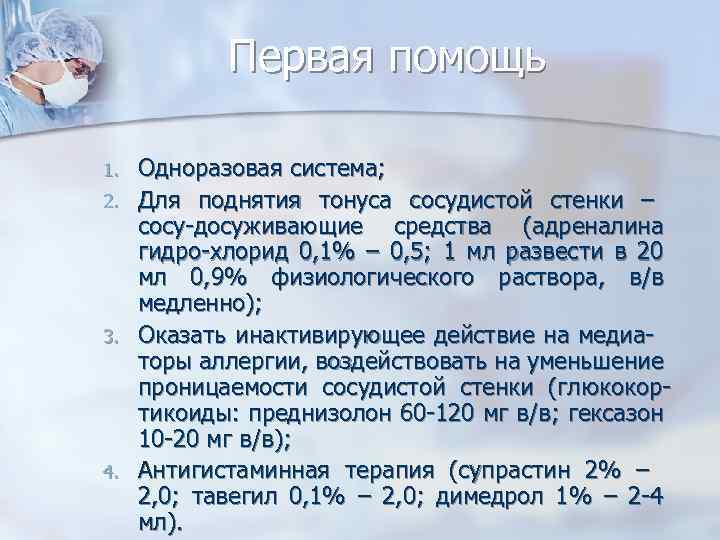 Первая помощь

1. Одноразовая система;
2. Для поднятия тонуса сосудистой стенки – сосу-досуживающие средства (адреналина гидро-хлорид 0,1% – 0,5; 1 мл развести в 20 мл 0,9% физиологического раствора, в/в медленно);
3. Оказать инактивирующее действие на медиаторы аллергии, воздействовать на уменьшение проницаемости сосудистой стенки (глюкокортикоиды: преднизолон 60-120 мг в/в; гексазон 10-20 мг в/в);
4. Антигистаминная терапия (супрастин 2% – 2,0; тавегил 0,1% – 2,0; димедрол 1% – 2-4 мл).